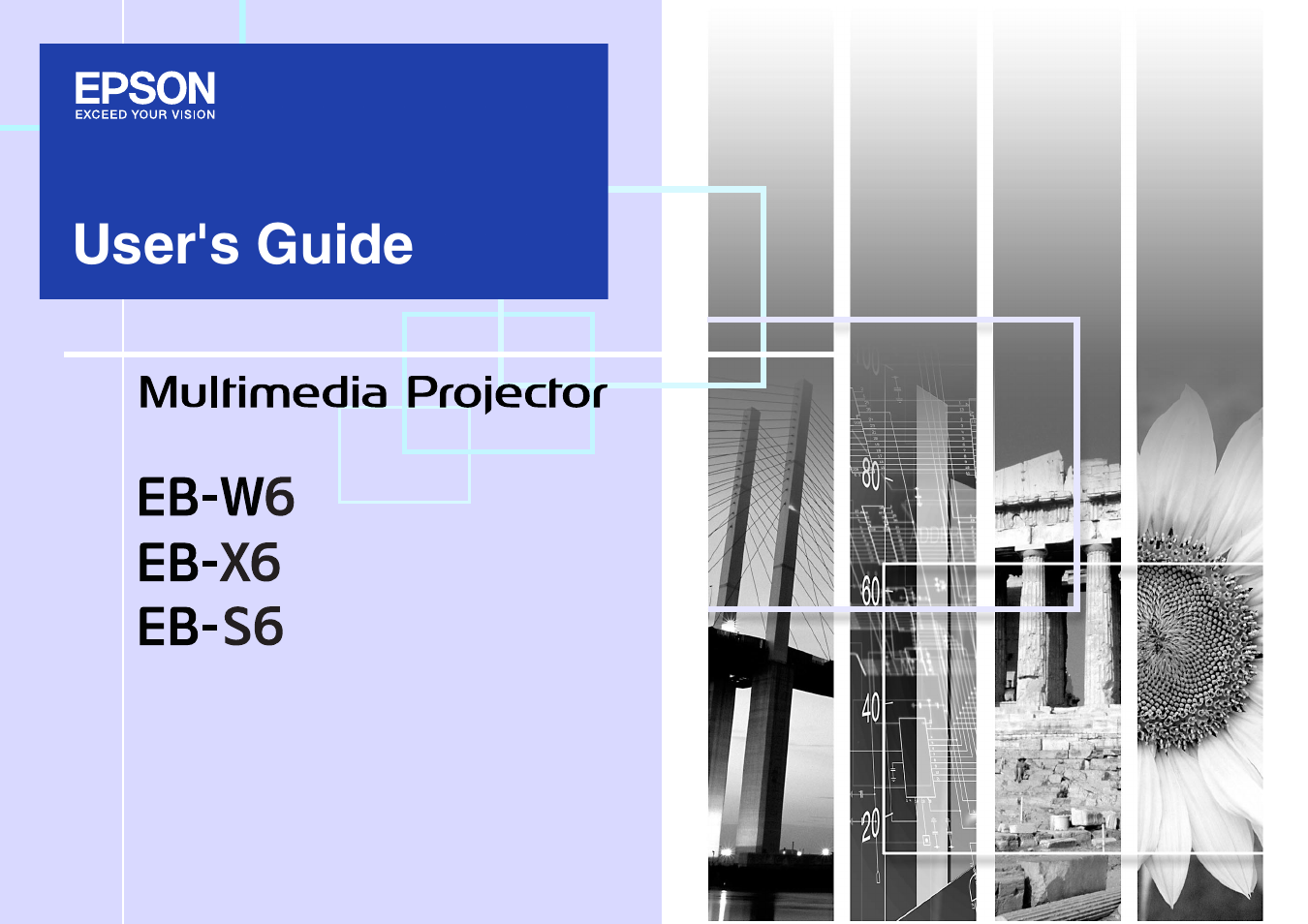 EPSON
EXCEED YOUR VISION

User's Guide

Multimedia Projector

EB-W6
EB-X6
EB-S6

80
60
40
20